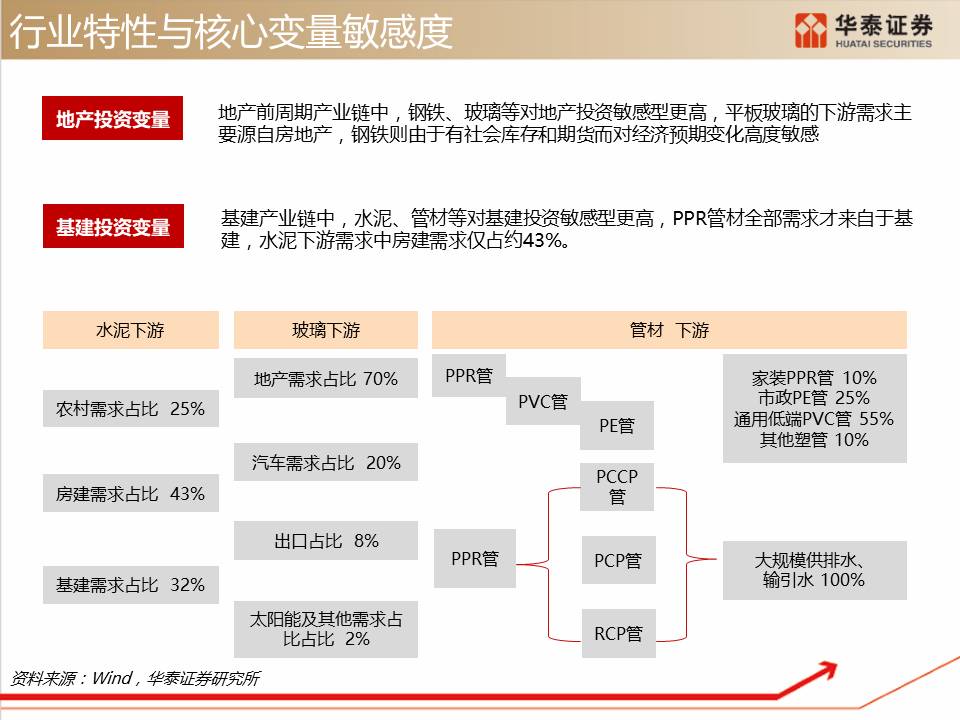 行业特性与核心变量敏感度

华泰证券
HUATAI SECURITIES

地产投资变量

地产前周期产业链中，钢铁、玻璃等对地产投资敏感型更高，平板玻璃的下游需求主要源自房地产，钢铁则由于有社会库存和期货而对经济预期变化高度敏感

基建投资变量

基建产业链中，水泥、管材等对基建投资敏感型更高，PPR管材全部需求才来自于基建，水泥下游需求中房建需求仅占约43%。

水泥下游

农村需求占比 25%

房建需求占比 43%

基建需求占比 32%

玻璃下游

地产需求占比 70%

汽车需求占比 20%

出口占比 8%

太阳能及其他需求占比占比 2%

管材 下游

PPR管

PVC管

PE管

家装PPR管 10%
市政PE管 25%
通用低端PVC管 55%
其他塑管 10%

PPR管

PCCP管

PCP管

RCP管

大规模供排水、输引水 100%

资料来源：Wind，华泰证券研究所